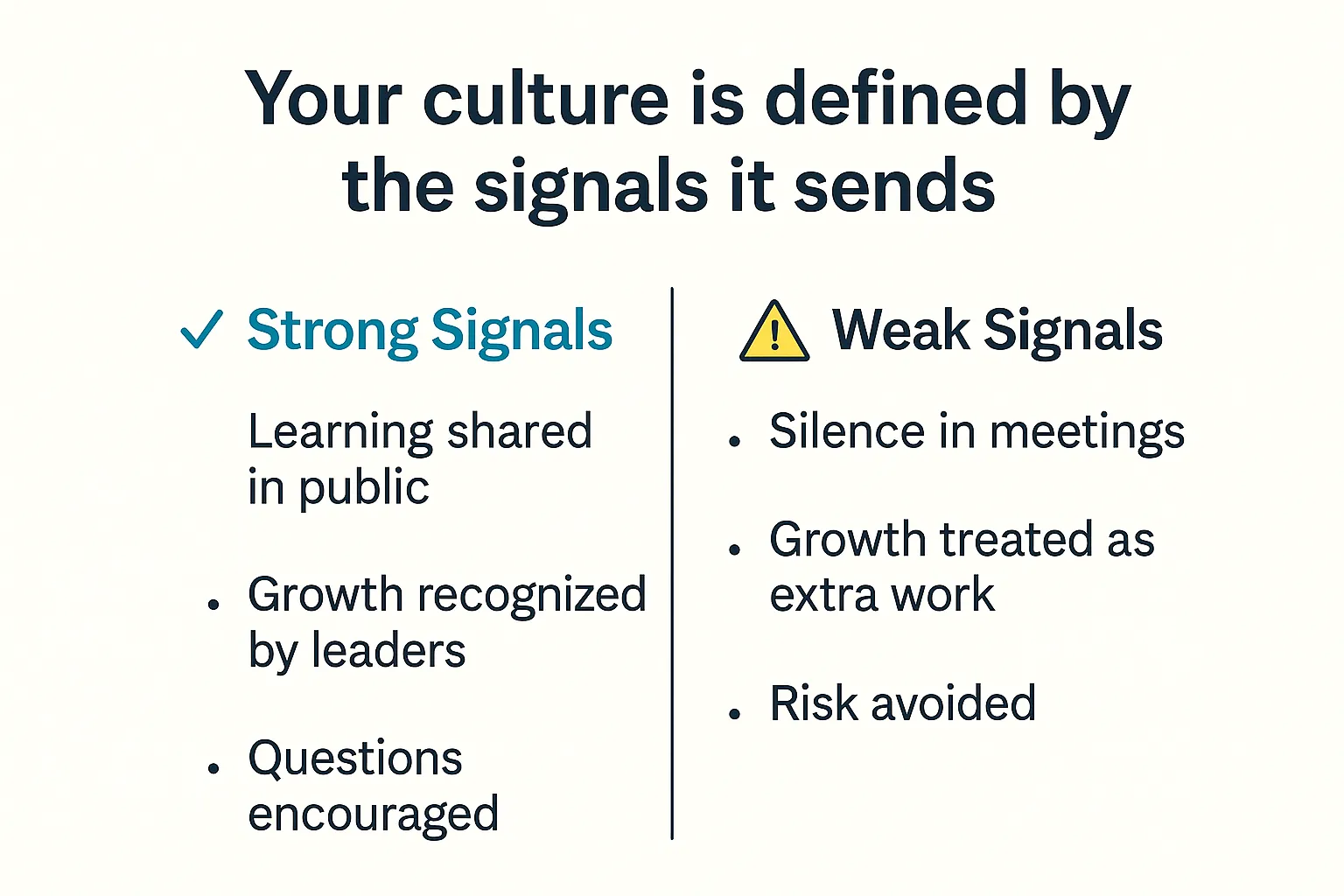 Your culture is defined by the signals it sends

✓ Strong Signals

Learning shared in public

• Growth recognized by leaders

• Questions encouraged

⚠ Weak Signals

• Silence in meetings

• Growth treated as extra work

• Risk avoided